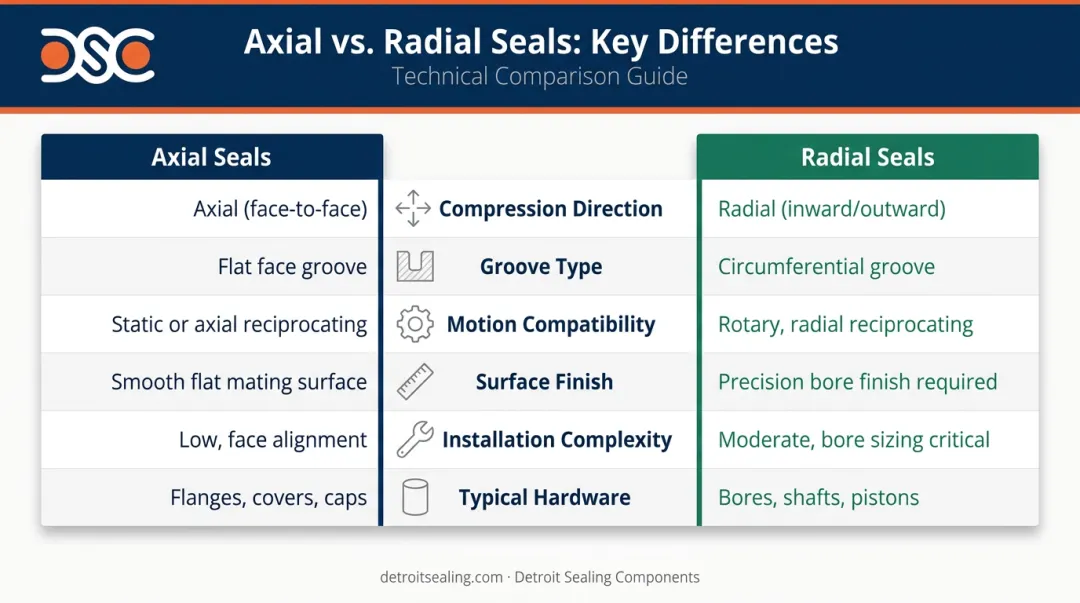 DSC

Axial vs. Radial Seals: Key Differences
Technical Comparison Guide

| Axial Seals | | Radial Seals |
|---|---|---|
| Axial (face-to-face) | Compression Direction | Radial (inward/outward) |
| Flat face groove | Groove Type | Circumferential groove |
| Static or axial reciprocating | Motion Compatibility | Rotary, radial reciprocating |
| Smooth flat mating surface | Surface Finish | Precision bore finish required |
| Low, face alignment | Installation Complexity | Moderate, bore sizing critical |
| Flanges, covers, caps | Typical Hardware | Bores, shafts, pistons |

detroitsealing.com · Detroit Sealing Components